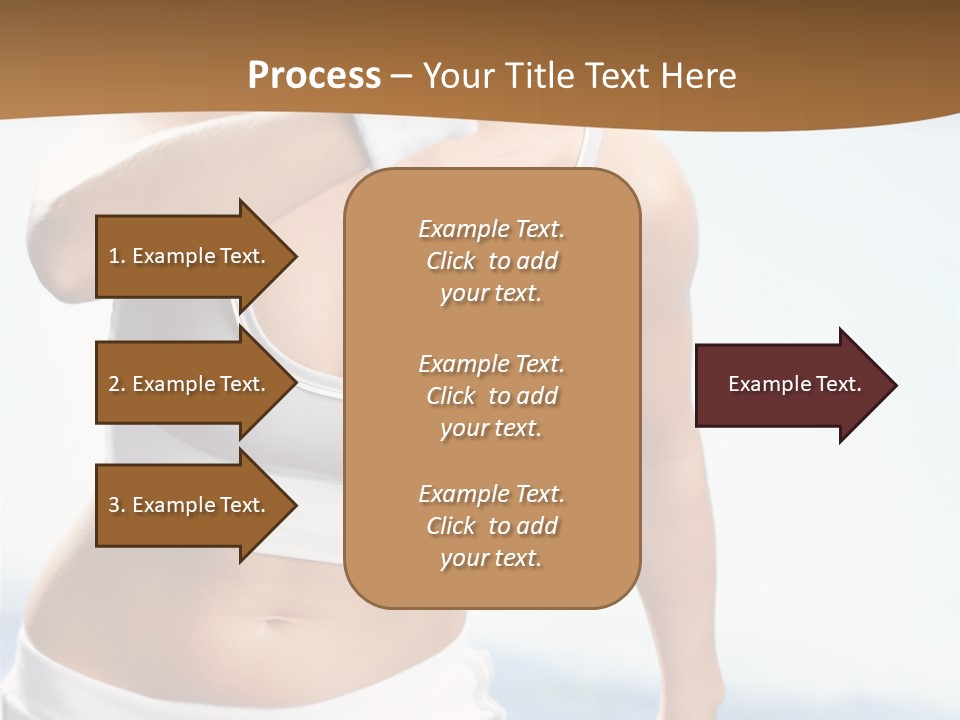 Process – Your Title Text Here

1. Example Text.

2. Example Text.

3. Example Text.

Example Text. Click to add your text.

Example Text. Click to add your text.

Example Text. Click to add your text.

Example Text.